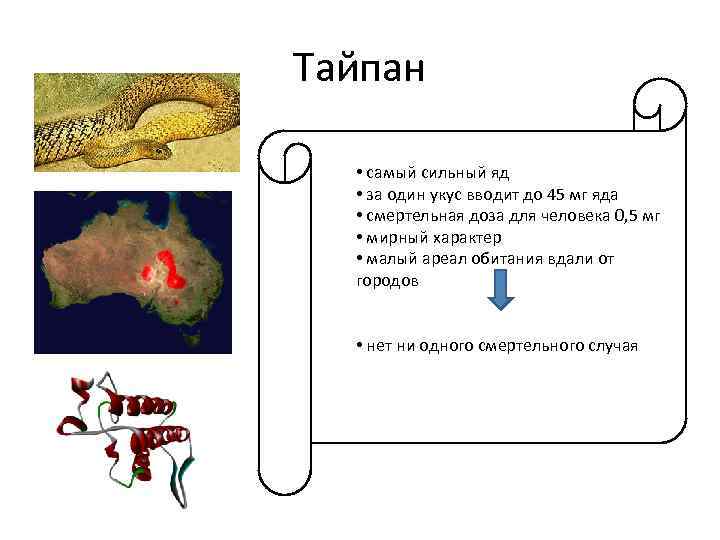 Тайпан

• самый сильный яд
• за один укус вводит до 45 мг яда
• смертельная доза для человека 0,5 мг
• мирный характер
• малый ареал обитания вдали от городов

• нет ни одного смертельного случая